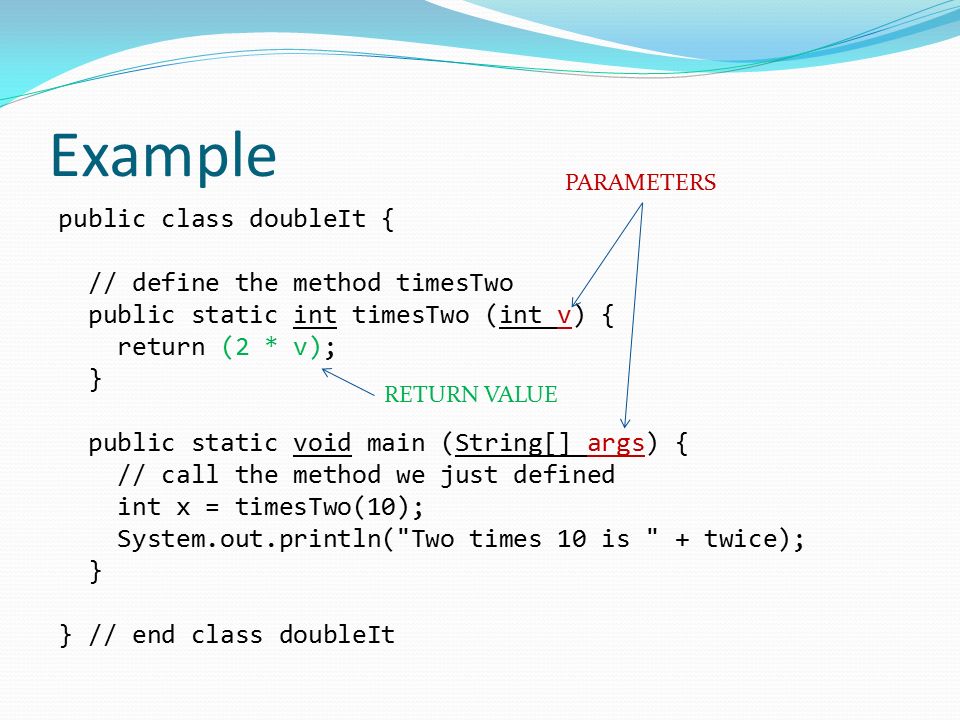 Example

PARAMETERS

public class doubleIt {

  // define the method timesTwo
  public static int timesTwo (int v) {
    return (2 * v);
  }

RETURN VALUE

  public static void main (String[] args) {
    // call the method we just defined
    int x = timesTwo(10);
    System.out.println("Two times 10 is " + twice);
  }

} // end class doubleIt